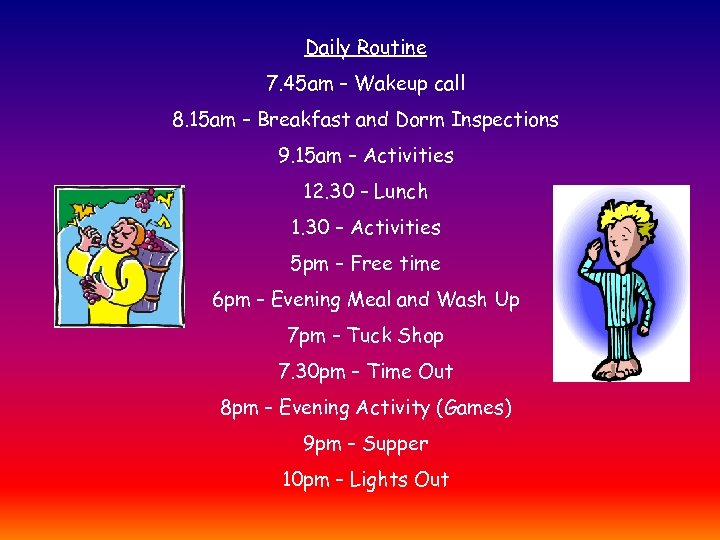 Daily Routine

7.45am – Wakeup call

8.15am – Breakfast and Dorm Inspections

9.15am – Activities

12.30 – Lunch

1.30 – Activities

5pm – Free time

6pm – Evening Meal and Wash Up

7pm – Tuck Shop

7.30pm – Time Out

8pm – Evening Activity (Games)

9pm – Supper

10pm – Lights Out